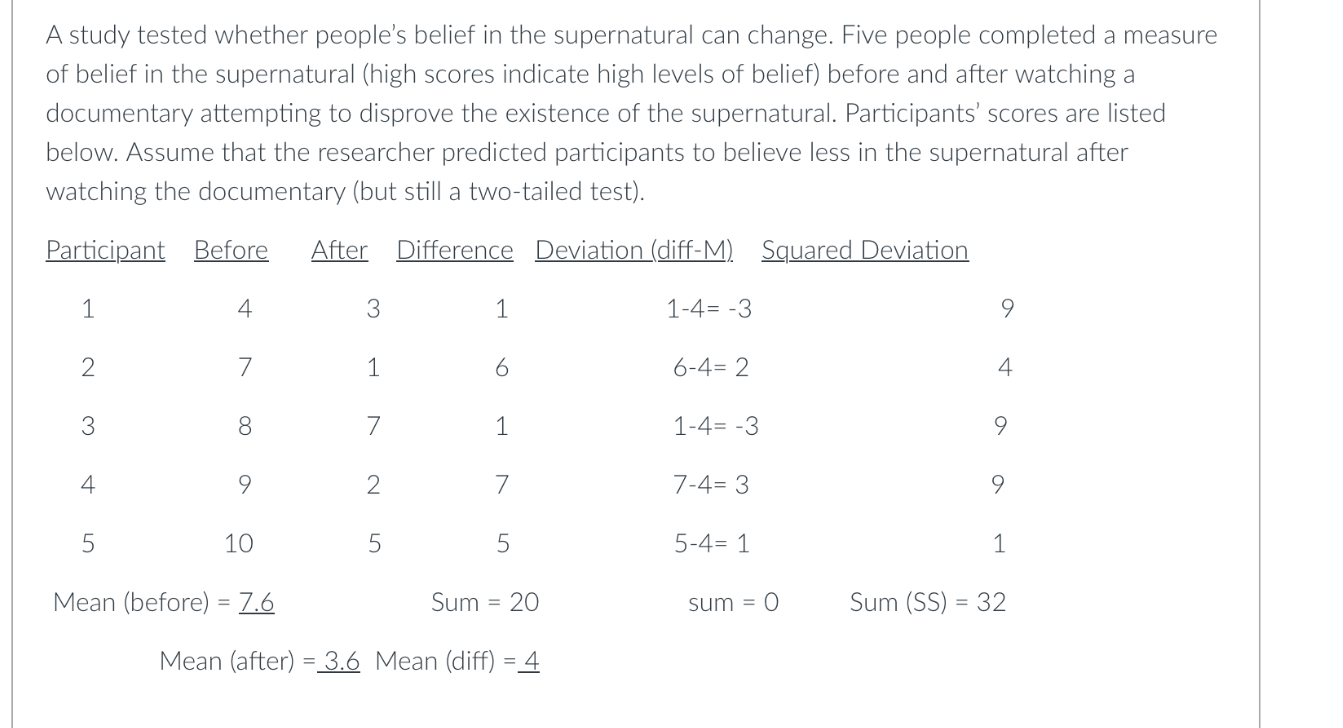 A study tested whether people's belief in the supernatural can change. Five people completed a measure of belief in the supernatural (high scores indicate high levels of belief) before and after watching a documentary attempting to disprove the existence of the supernatural. Participants' scores are listed below. Assume that the researcher predicted participants to believe less in the supernatural after watching the documentary (but still a two-tailed test).

| Participant | Before | After | Difference | Deviation (diff-M) | Squared Deviation |
|---|---|---|---|---|---|
| 1 | 4 | 3 | 1 | 1-4= -3 | 9 |
| 2 | 7 | 1 | 6 | 6-4= 2 | 4 |
| 3 | 8 | 7 | 1 | 1-4= -3 | 9 |
| 4 | 9 | 2 | 7 | 7-4= 3 | 9 |
| 5 | 10 | 5 | 5 | 5-4= 1 | 1 |

Mean (before) = 7.6 Sum = 20 sum = 0 Sum (SS) = 32

Mean (after) = 3.6 Mean (diff) = 4